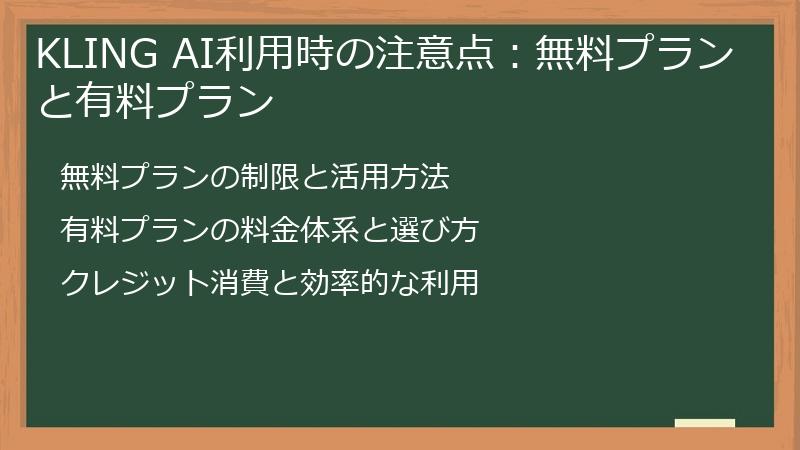 KLING AI利用時の注意点：無料プランと有料プラン

無料プランの制限と活用方法

有料プランの料金体系と選び方

クレジット消費と効率的な利用